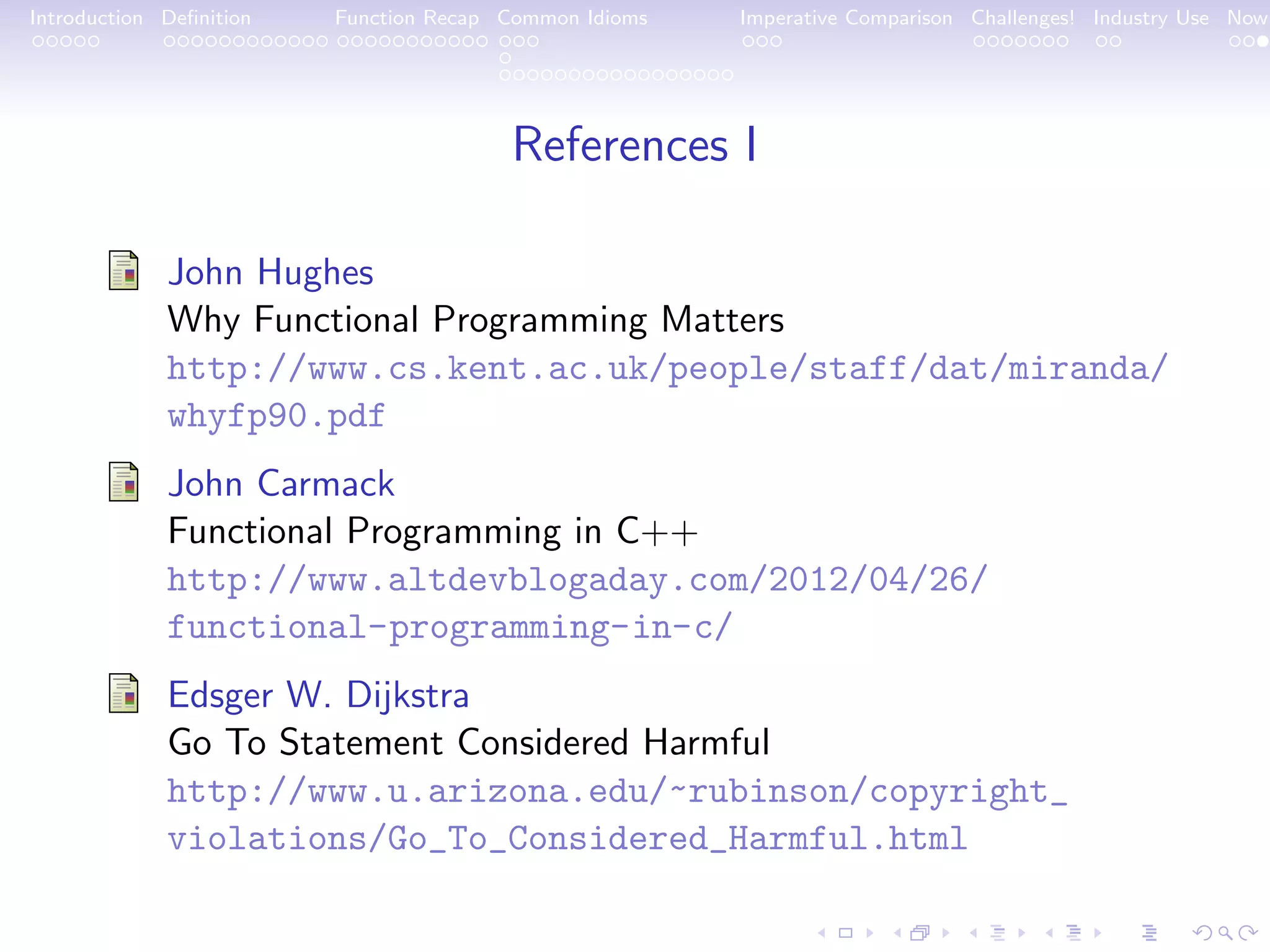 Introduction Definition Function Recap Common Idioms Imperative Comparison Challenges! Industry Use Now

References I

John Hughes
Why Functional Programming Matters
http://www.cs.kent.ac.uk/people/staff/dat/miranda/whyfp90.pdf

John Carmack
Functional Programming in C++
http://www.altdevblogaday.com/2012/04/26/functional-programming-in-c/

Edsger W. Dijkstra
Go To Statement Considered Harmful
http://www.u.arizona.edu/~rubinson/copyright_violations/Go_To_Considered_Harmful.html